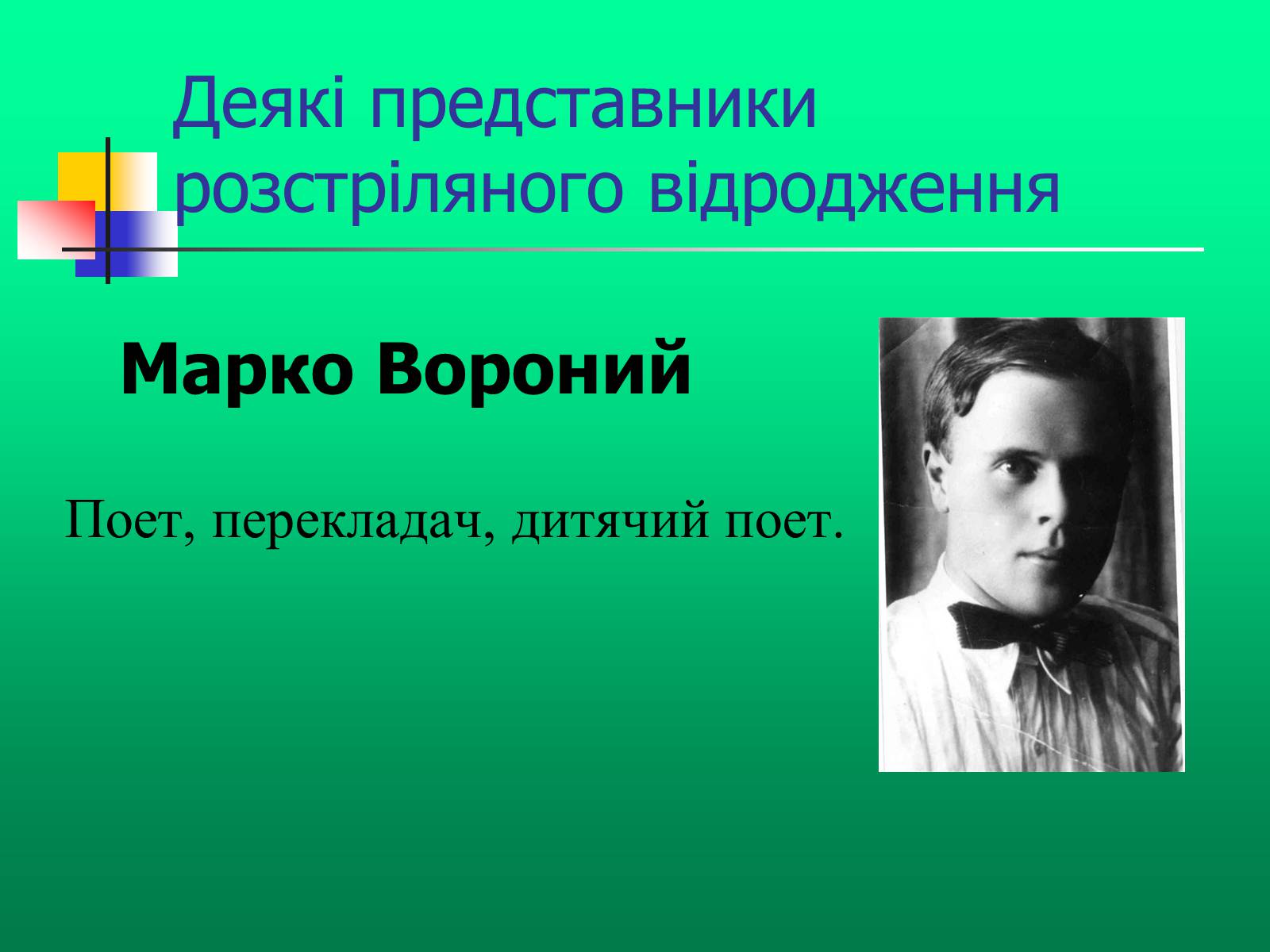 Деякі представники розстріляного відродження

Марко Вороний

Поет, перекладач, дитячий поет.